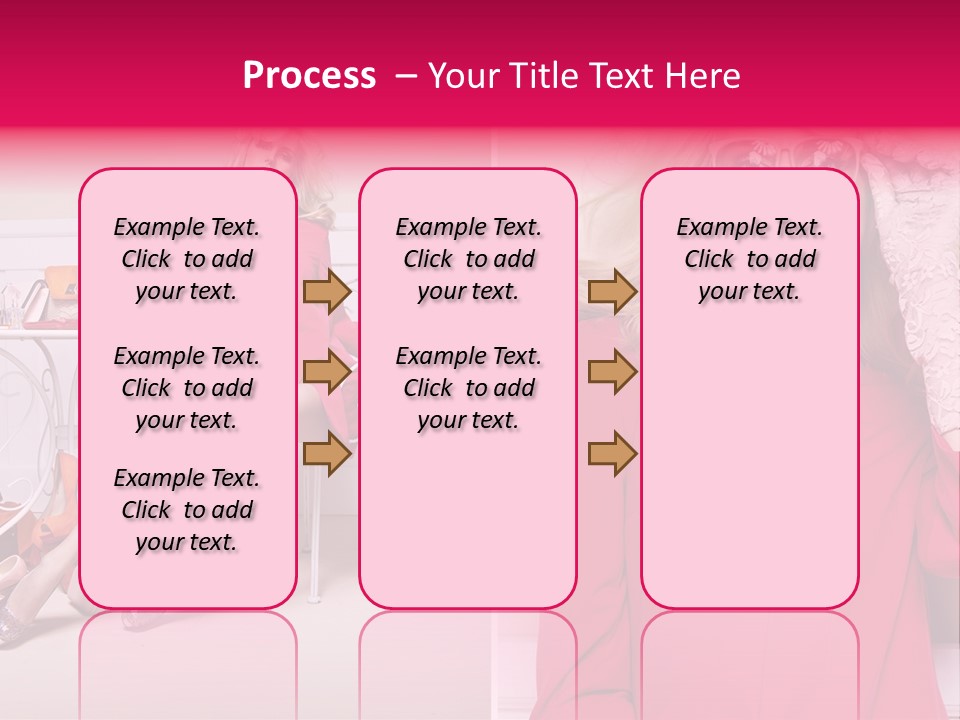 Process – Your Title Text Here

Example Text. Click to add your text.

Example Text. Click to add your text.

Example Text. Click to add your text.

Example Text. Click to add your text.

Example Text. Click to add your text.

Example Text. Click to add your text.